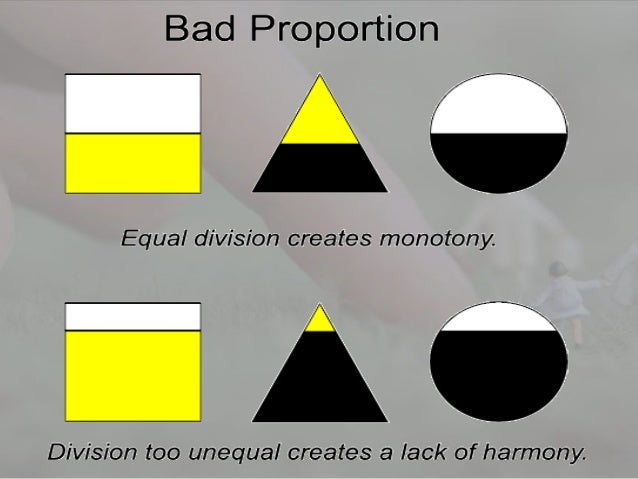 Bad Proportion

Equal division creates monotony.

Division too unequal creates a lack of harmony.